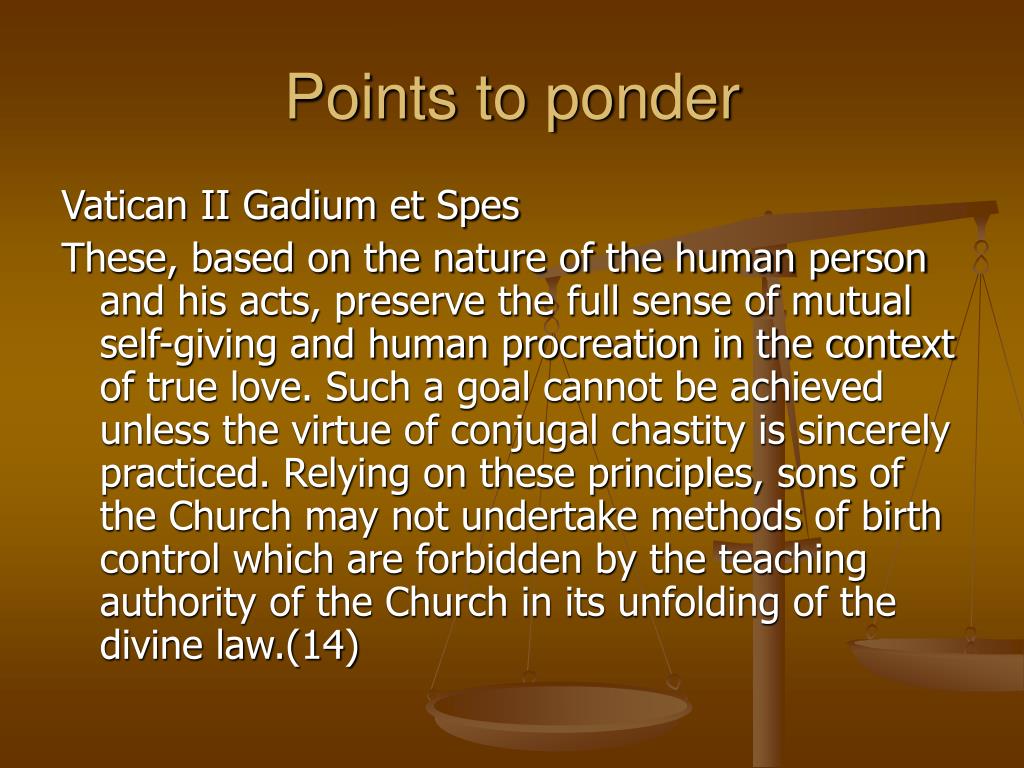 Points to ponder

Vatican II Gadium et Spes

These, based on the nature of the human person and his acts, preserve the full sense of mutual self-giving and human procreation in the context of true love. Such a goal cannot be achieved unless the virtue of conjugal chastity is sincerely practiced. Relying on these principles, sons of the Church may not undertake methods of birth control which are forbidden by the teaching authority of the Church in its unfolding of the divine law.(14)